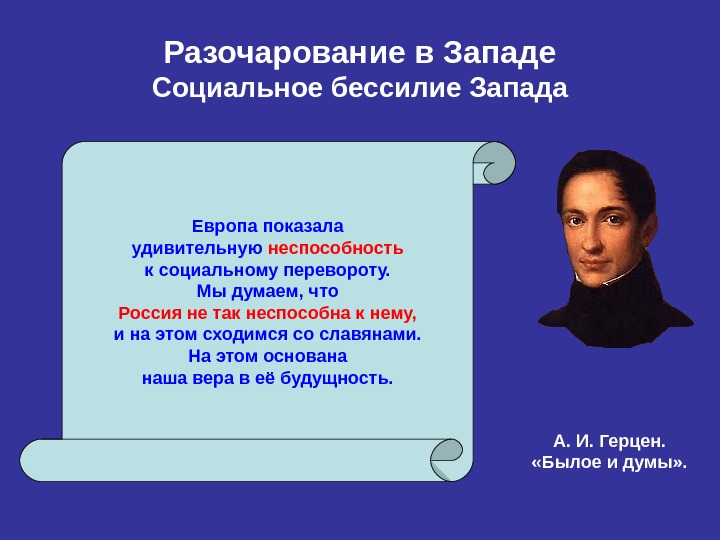 Разочарование в Западе
Социальное бессилие Запада

Европа показала удивительную неспособность к социальному перевороту. Мы думаем, что Россия не так неспособна к нему, и на этом сходимся со славянами. На этом основана наша вера в её будущность.

А. И. Герцен.
«Былое и думы».